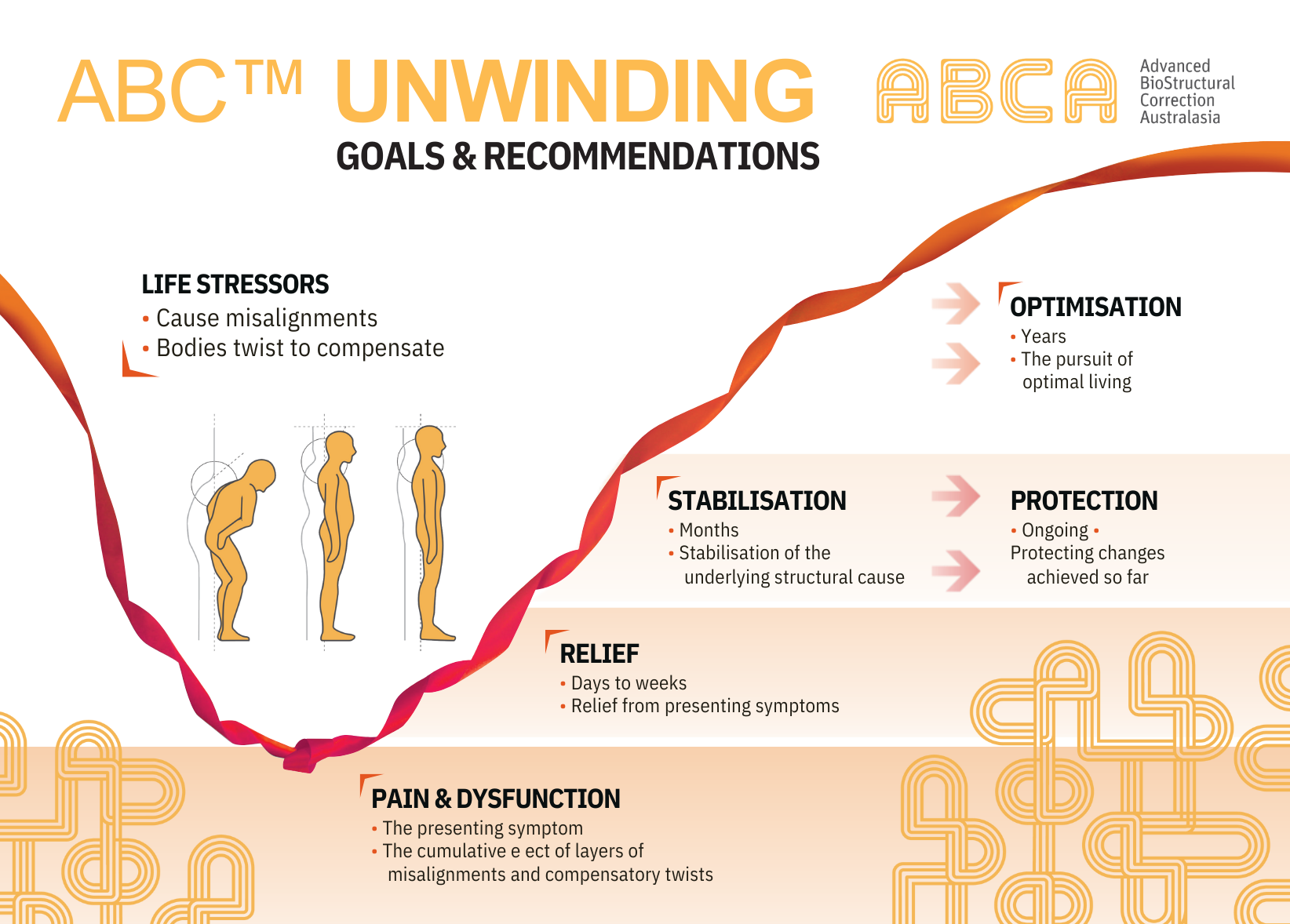 ABC™ UNWINDING
GOALS & RECOMMENDATIONS

ABCA
Advanced BioStructural Correction Australasia

LIFE STRESSORS
• Cause misalignments
• Bodies twist to compensate

OPTIMISATION
• Years
• The pursuit of optimal living

STABILISATION
• Months
• Stabilisation of the underlying structural cause

PROTECTION
• Ongoing •
Protecting changes achieved so far

RELIEF
• Days to weeks
• Relief from presenting symptoms

PAIN & DYSFUNCTION
• The presenting symptom
• The cumulative e ect of layers of misalignments and compensatory twists